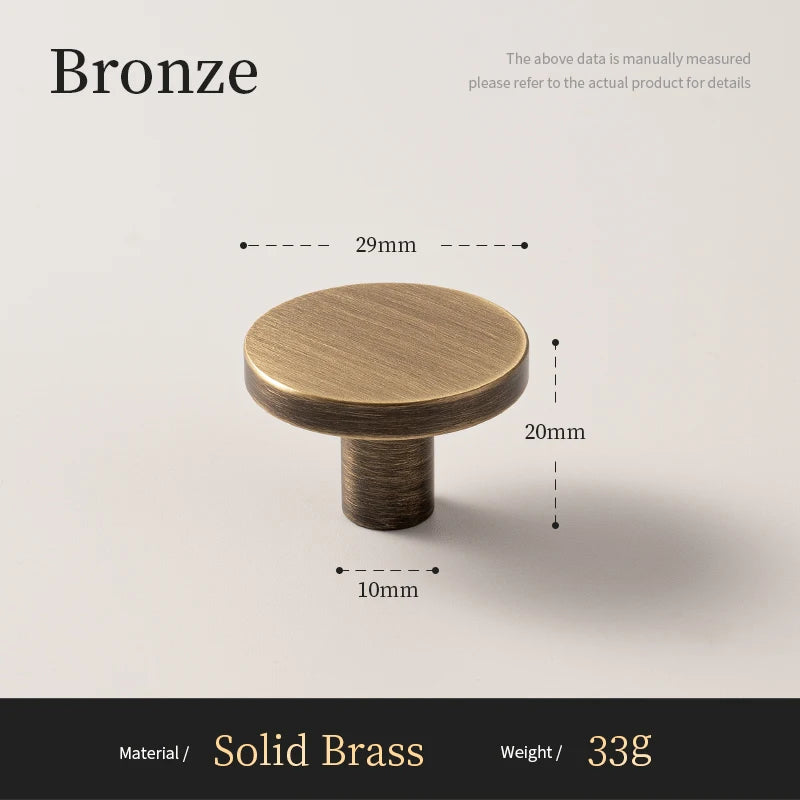 Bronze

The above data is manually measured
please refer to the actual product for details

29mm

20mm

10mm

Material / Solid Brass Weight / 33g